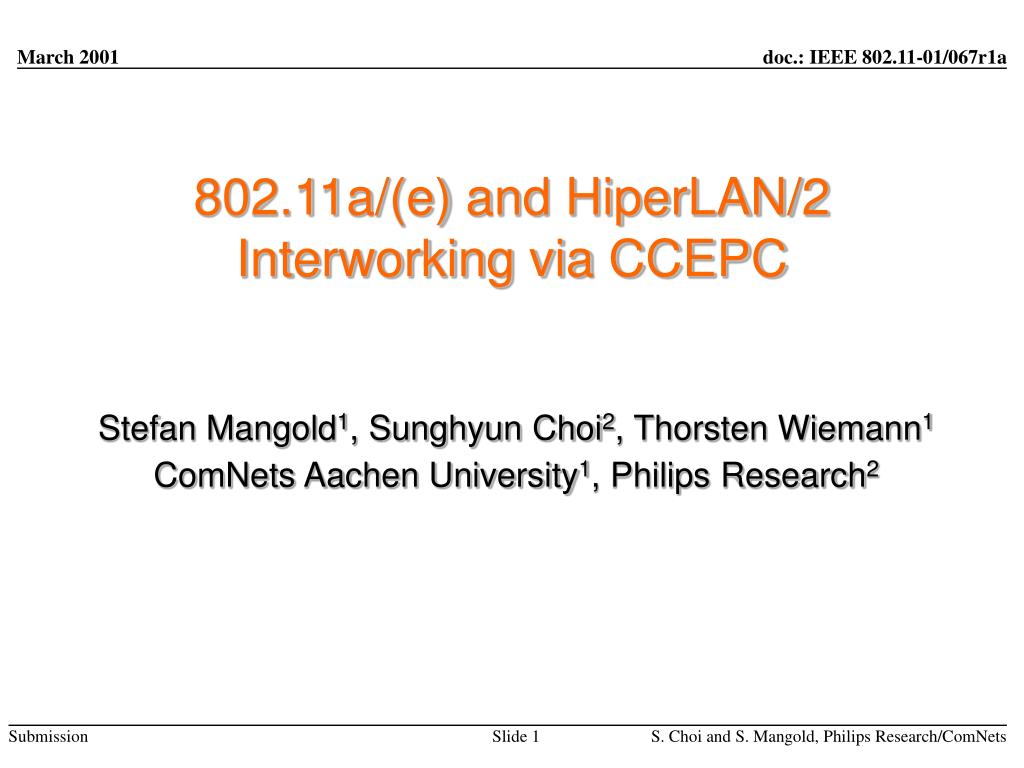 March 2001

doc.: IEEE 802.11-01/067r1a

802.11a/(e) and HiperLAN/2 Interworking via CCEPC

Stefan Mangold$^1$, Sunghyun Choi$^2$, Thorsten Wiemann$^1$
ComNets Aachen University$^1$, Philips Research$^2$

Submission

Slide 1

S. Choi and S. Mangold, Philips Research/ComNets